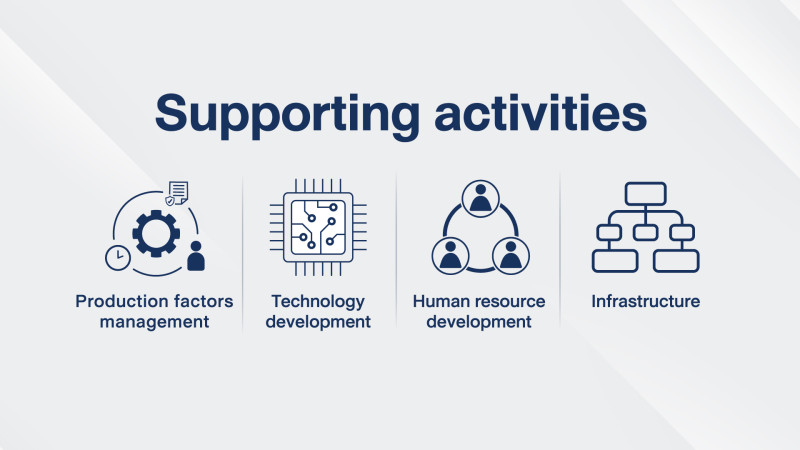 Supporting activities

Production factors management

Technology development

Human resource development

Infrastructure